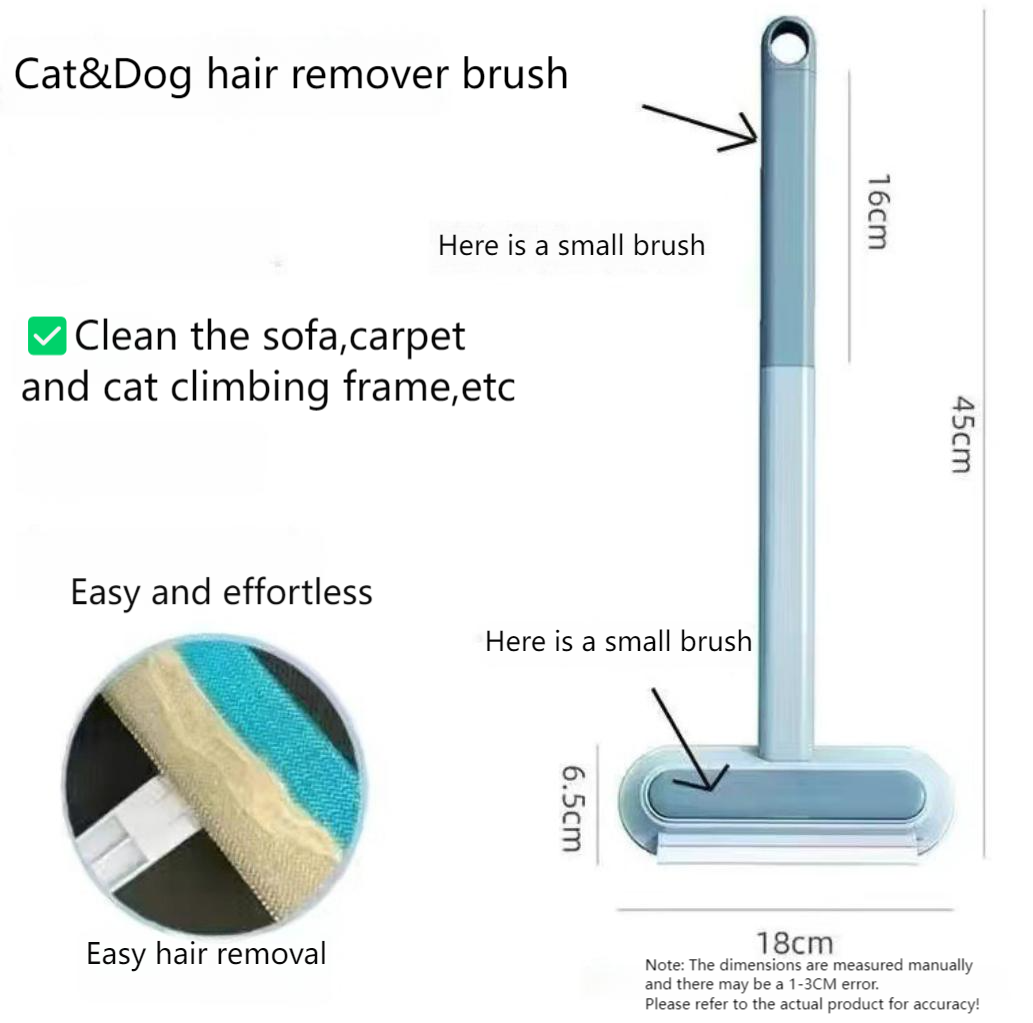 Cat&Dog hair remover brush

Here is a small brush

16cm

✅ Clean the sofa,carpet and cat climbing frame,etc

45cm

Easy and effortless

Here is a small brush

6.5cm

Easy hair removal

18cm

Note: The dimensions are measured manually and there may be a 1-3CM error.
Please refer to the actual product for accuracy!